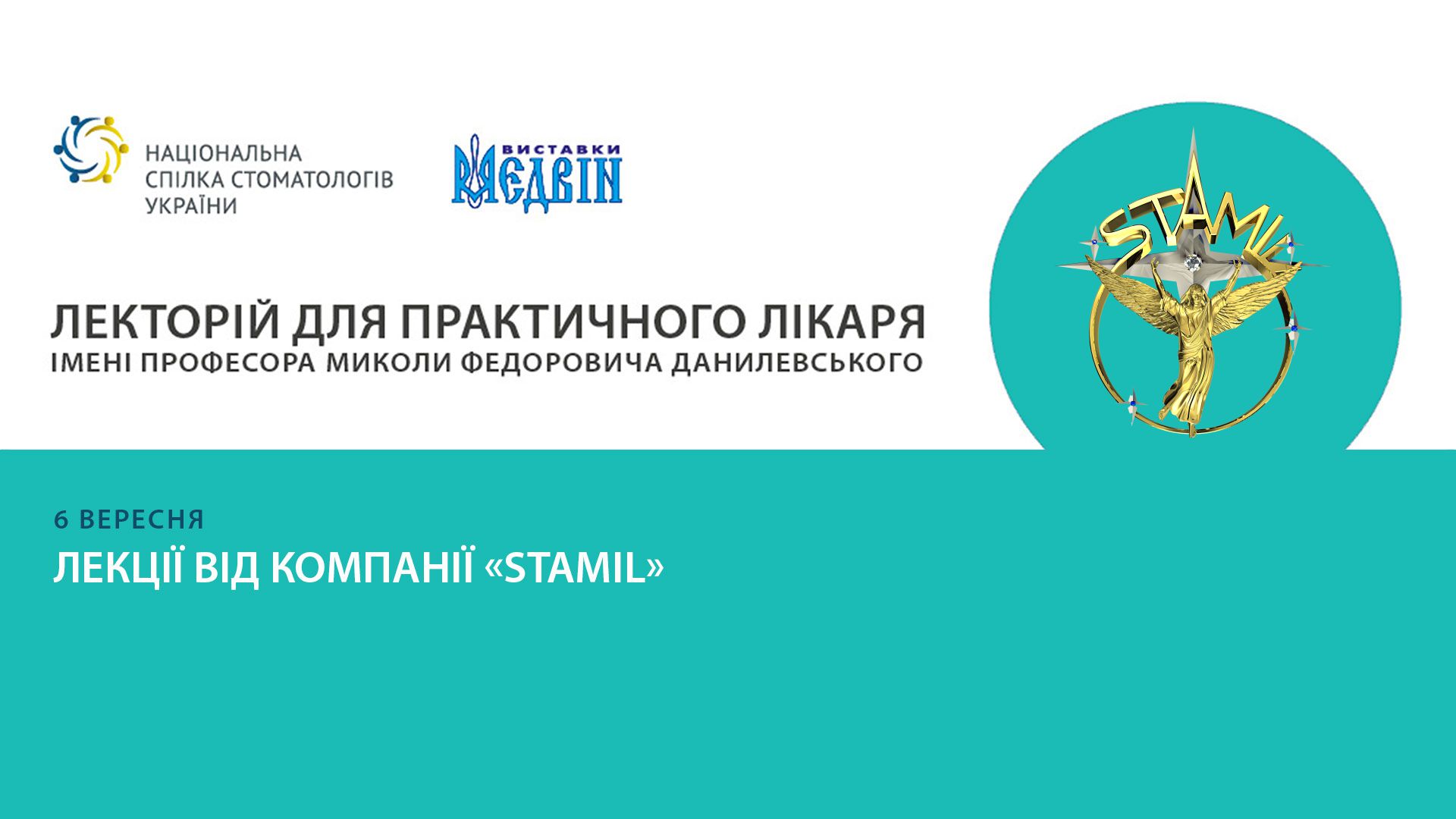 НАЦІОНАЛЬНА СПІЛКА СТОМАТОЛОГІВ УКРАЇНИ

ВИСТАВКИ
МЕДВІН

STAMIL

ЛЕКТОРІЙ ДЛЯ ПРАКТИЧНОГО ЛІКАРЯ
ІМЕНІ ПРОФЕСОРА МИКОЛИ ФЕДОРОВИЧА ДАНИЛЕВСЬКОГО

6 ВЕРЕСНЯ
ЛЕКЦІЇ ВІД КОМПАНІЇ «STAMIL»